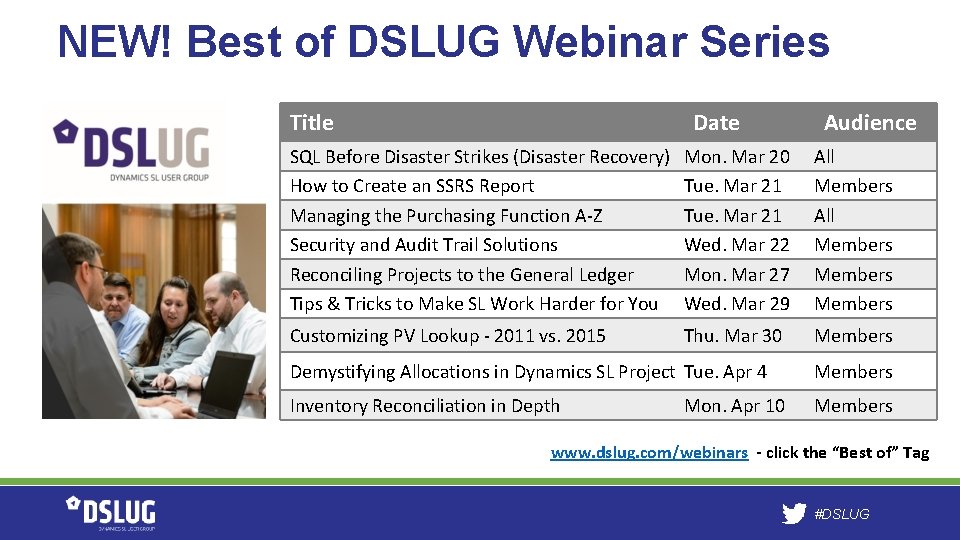 NEW! Best of DSLUG Webinar Series

DSLUG
DYNAMICS SL USER GROUP

| Title | Date | Audience |
|---|---|---|
| SQL Before Disaster Strikes (Disaster Recovery) | Mon. Mar 20 | All |
| How to Create an SSRS Report | Tue. Mar 21 | Members |
| Managing the Purchasing Function A-Z | Tue. Mar 21 | All |
| Security and Audit Trail Solutions | Wed. Mar 22 | Members |
| Reconciling Projects to the General Ledger | Mon. Mar 27 | Members |
| Tips & Tricks to Make SL Work Harder for You | Wed. Mar 29 | Members |
| Customizing PV Lookup - 2011 vs. 2015 | Thu. Mar 30 | Members |
| Demystifying Allocations in Dynamics SL Project | Tue. Apr 4 | Members |
| Inventory Reconciliation in Depth | Mon. Apr 10 | Members |

www.dslug.com/webinars - click the "Best of" Tag

DSLUG
DYNAMICS SL USER GROUP

#DSLUG